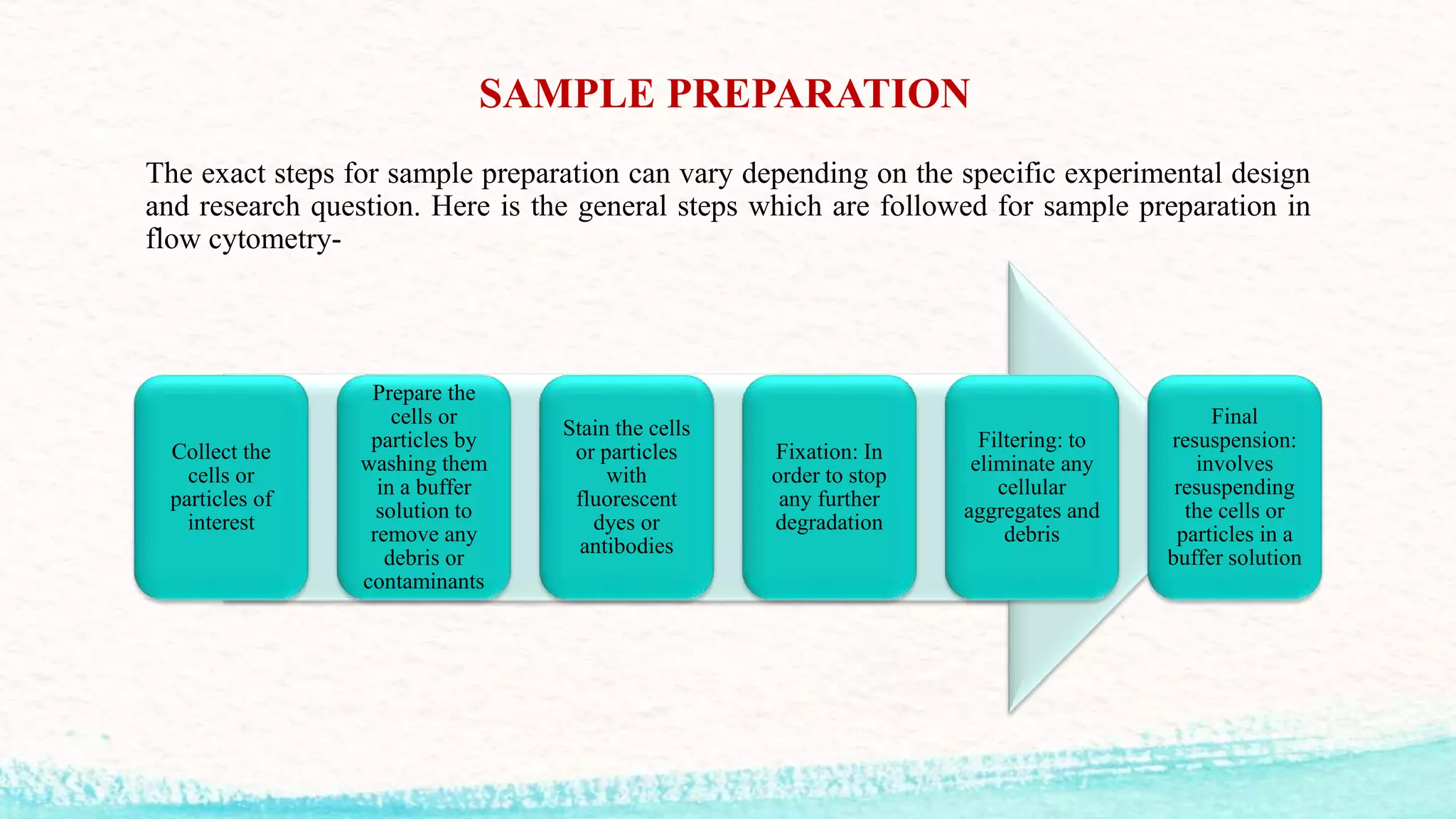 SAMPLE PREPARATION

The exact steps for sample preparation can vary depending on the specific experimental design and research question. Here is the general steps which are followed for sample preparation in flow cytometry-

Collect the cells or particles of interest

Prepare the cells or particles by washing them in a buffer solution to remove any debris or contaminants

Stain the cells or particles with fluorescent dyes or antibodies

Fixation: In order to stop any further degradation

Filtering: to eliminate any cellular aggregates and debris

Final resuspension: involves resuspending the cells or particles in a buffer solution